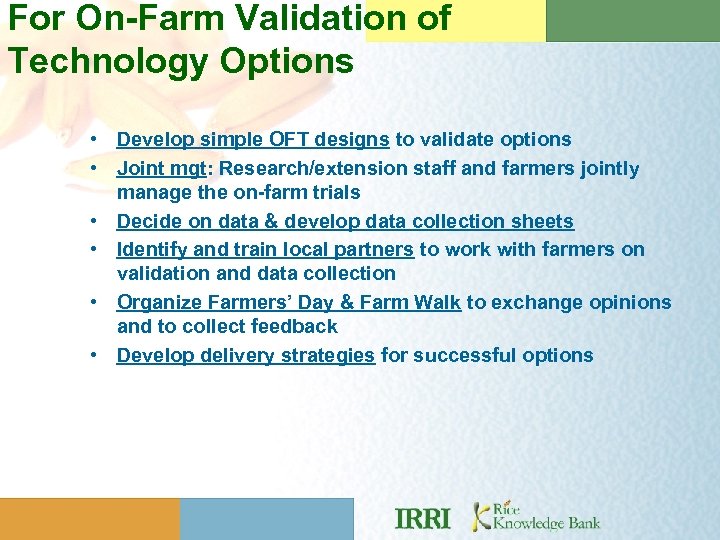 For On-Farm Validation of Technology Options

• Develop simple OFT designs to validate options
• Joint mgt: Research/extension staff and farmers jointly manage the on-farm trials
• Decide on data & develop data collection sheets
• Identify and train local partners to work with farmers on validation and data collection
• Organize Farmers' Day & Farm Walk to exchange opinions and to collect feedback
• Develop delivery strategies for successful options

IRRI Rice Knowledge Bank